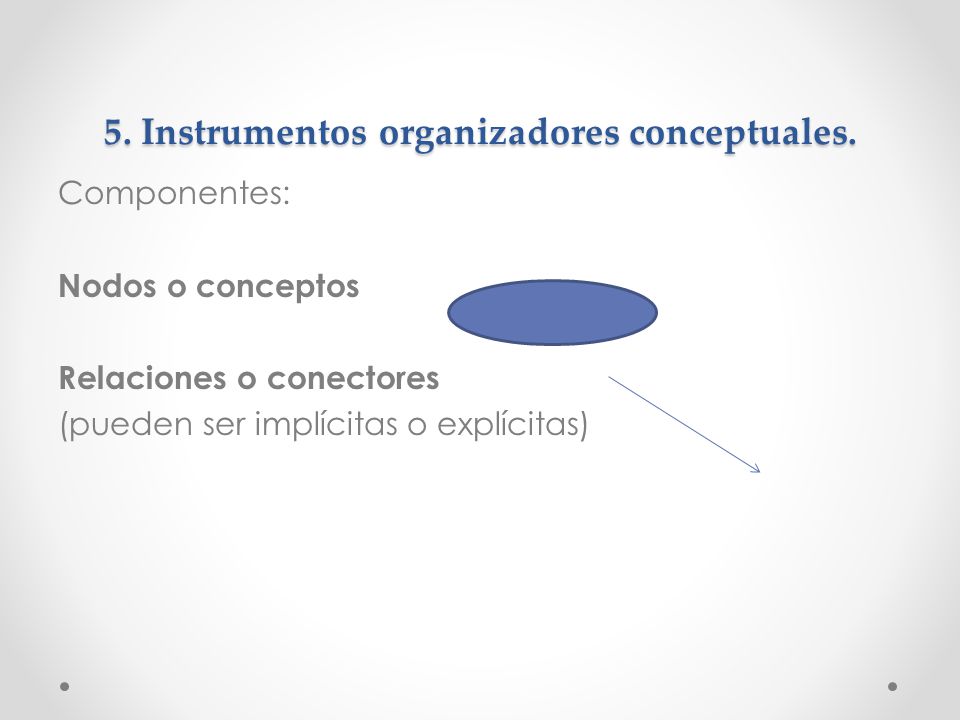 5. Instrumentos organizadores conceptuales.

Componentes:

Nodos o conceptos

Relaciones o conectores
(pueden ser implícitas o explícitas)